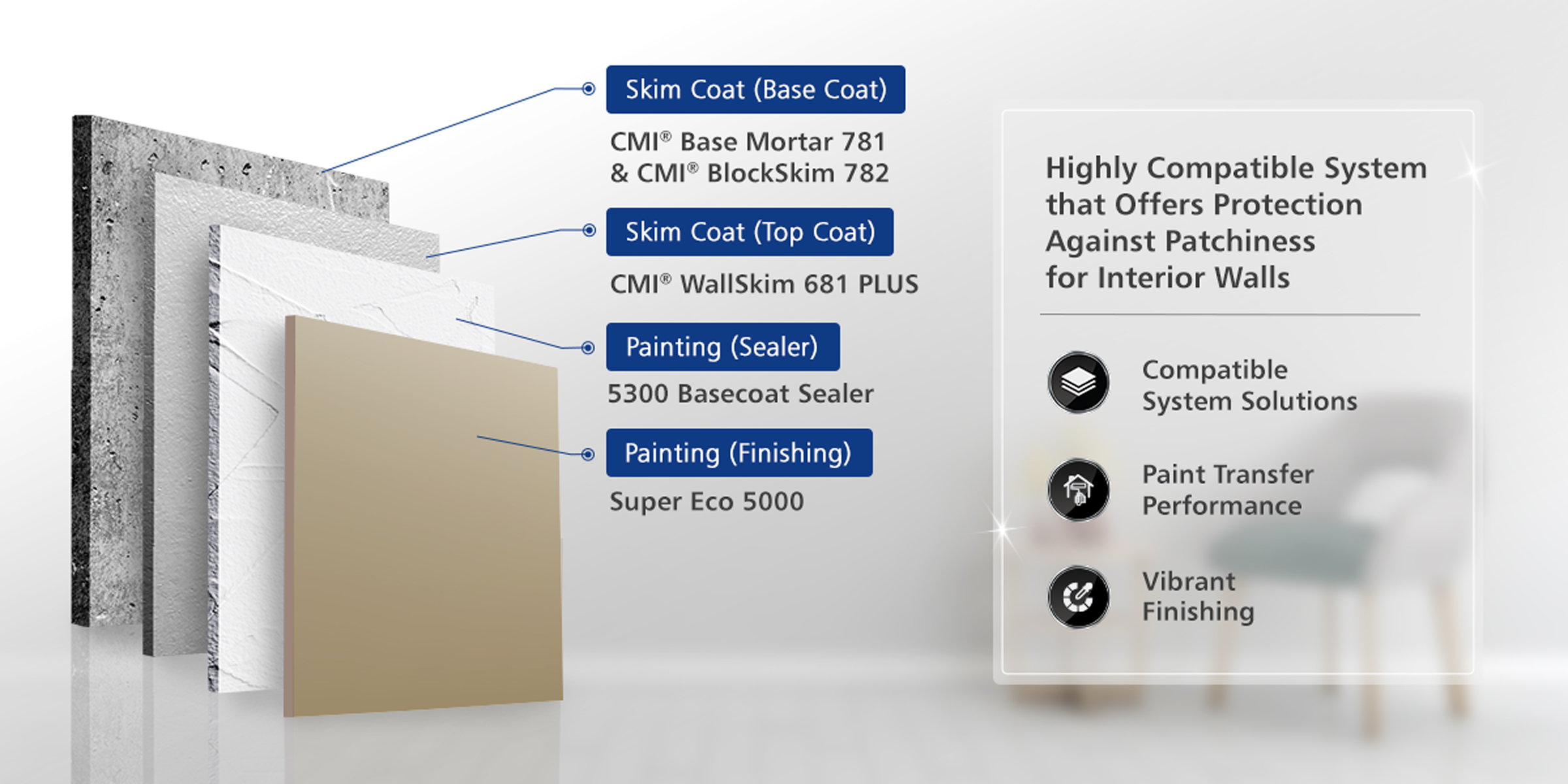 Skim Coat (Base Coat)

CMI® Base Mortar 781
& CMI® BlockSkim 782

Skim Coat (Top Coat)

CMI® WallSkim 681 PLUS

Painting (Sealer)

5300 Basecoat Sealer

Painting (Finishing)

Super Eco 5000

Highly Compatible System that Offers Protection Against Patchiness for Interior Walls

Compatible System Solutions

Paint Transfer Performance

Vibrant Finishing